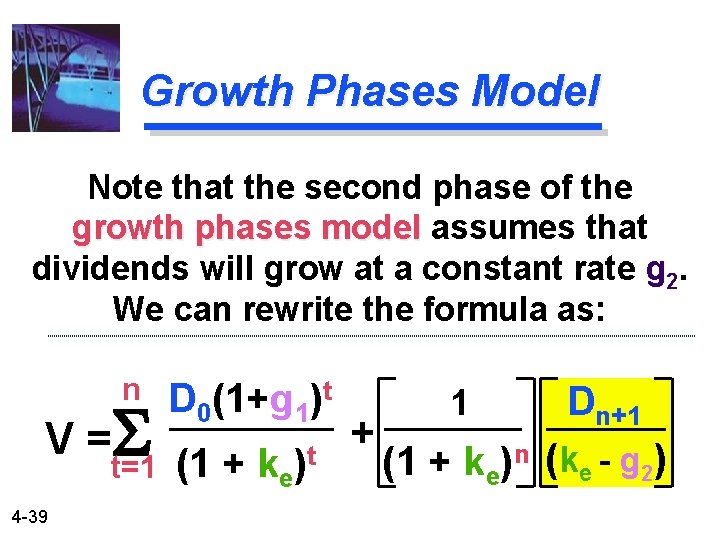 Growth Phases Model

Note that the second phase of the growth phases model assumes that dividends will grow at a constant rate $g_2$. We can rewrite the formula as:

$V = \sum_{t=1}^{n} \frac{D_0(1+g_1)^t}{(1 + k_e)^t} + \left[\frac{1}{(1 + k_e)^n}\right]\left[\frac{D_{n+1}}{(k_e - g_2)}\right]$

4-39